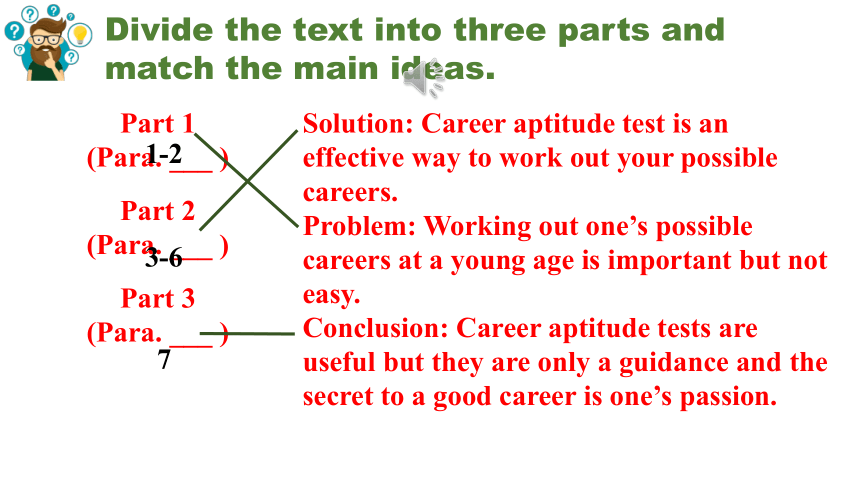 Divide the text into three parts and match the main ideas.

Part 1
(Para. 1-2 )

Part 2
(Para. 3-6 )

Part 3
(Para. 7 )

Solution: Career aptitude test is an effective way to work out your possible careers.

Problem: Working out one's possible careers at a young age is important but not easy.

Conclusion: Career aptitude tests are useful but they are only a guidance and the secret to a good career is one's passion.